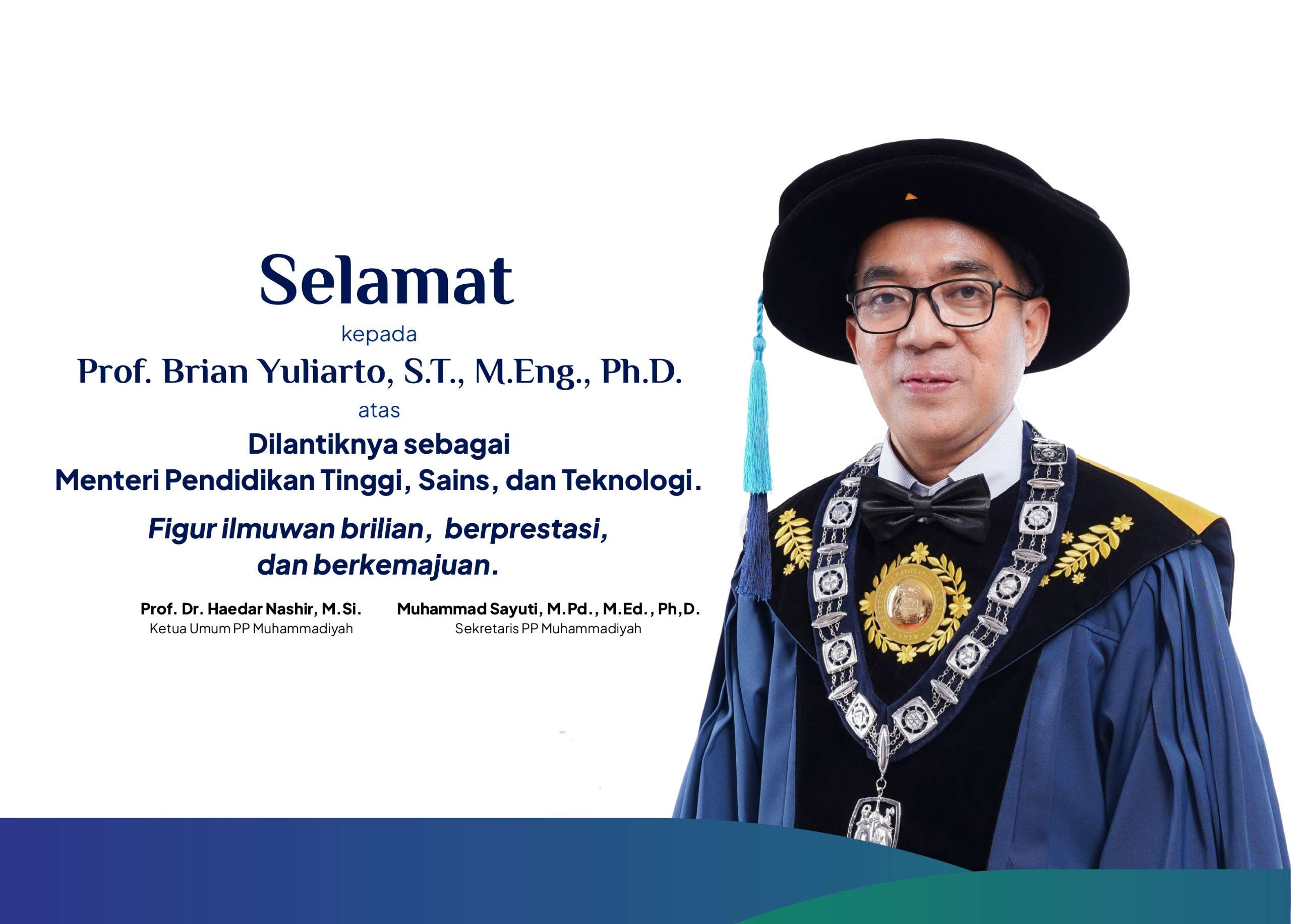 Selamat

kepada

Prof. Brian Yuliarto, S.T., M.Eng., Ph.D.

atas

Dilantiknya sebagai
Menteri Pendidikan Tinggi, Sains, dan Teknologi.

Figur ilmuwan brilian, berprestasi, dan berkemajuan.

Prof. Dr. Haedar Nashir, M.Si.
Ketua Umum PP Muhammadiyah

Muhammad Sayuti, M.Pd., M.Ed., Ph,D.
Sekretaris PP Muhammadiyah